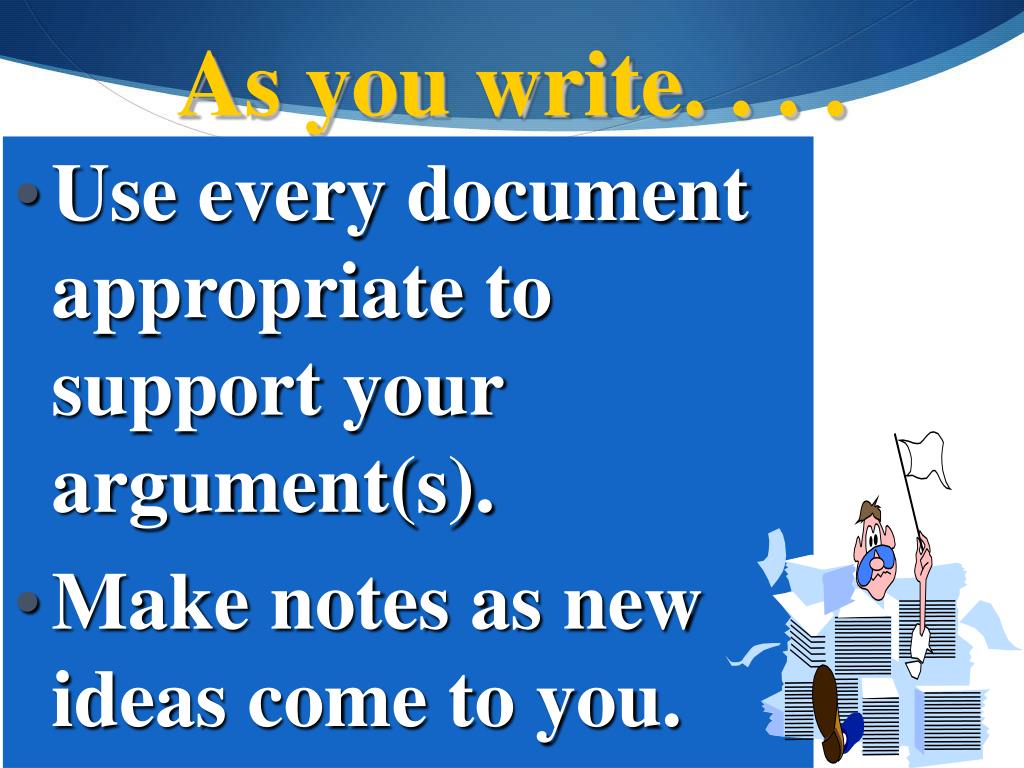 As you write. . . .

• Use every document appropriate to support your argument(s).
• Make notes as new ideas come to you.